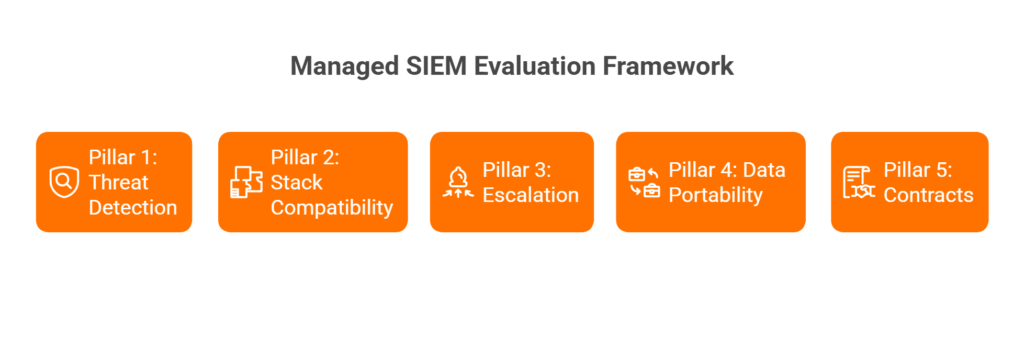 Managed SIEM Evaluation Framework

Pillar 1: Threat Detection

Pillar 2: Stack Compatibility

Pillar 3: Escalation

Pillar 4: Data Portability

Pillar 5: Contracts